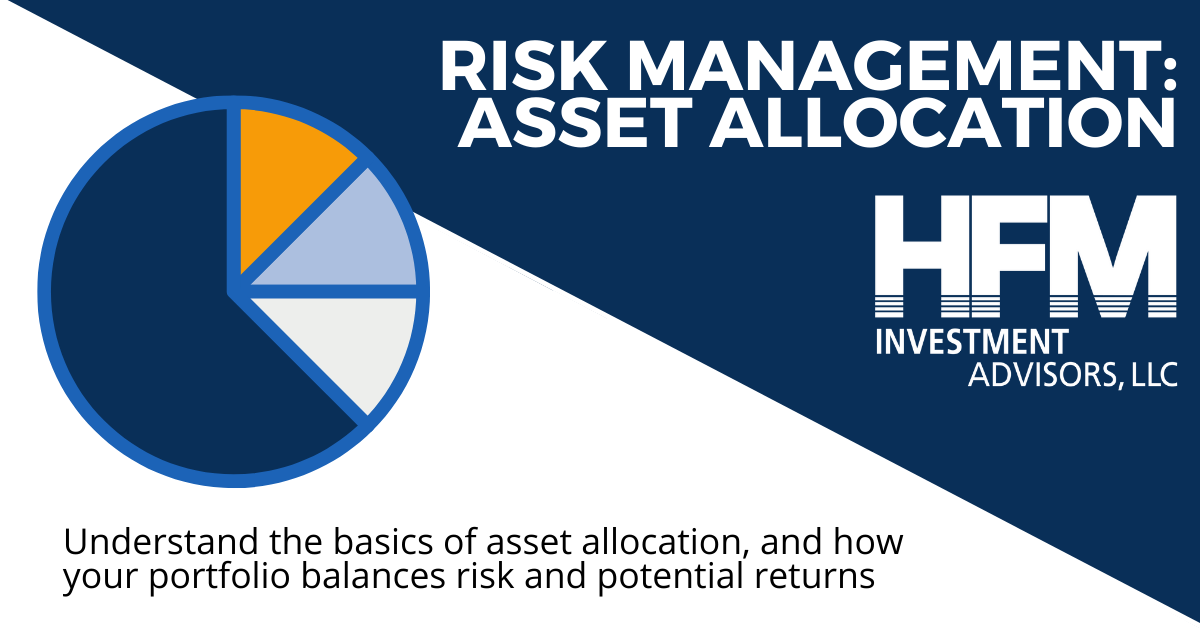 RISK MANAGEMENT: ASSET ALLOCATION

HFM
INVESTMENT
ADVISORS, LLC

Understand the basics of asset allocation, and how your portfolio balances risk and potential returns